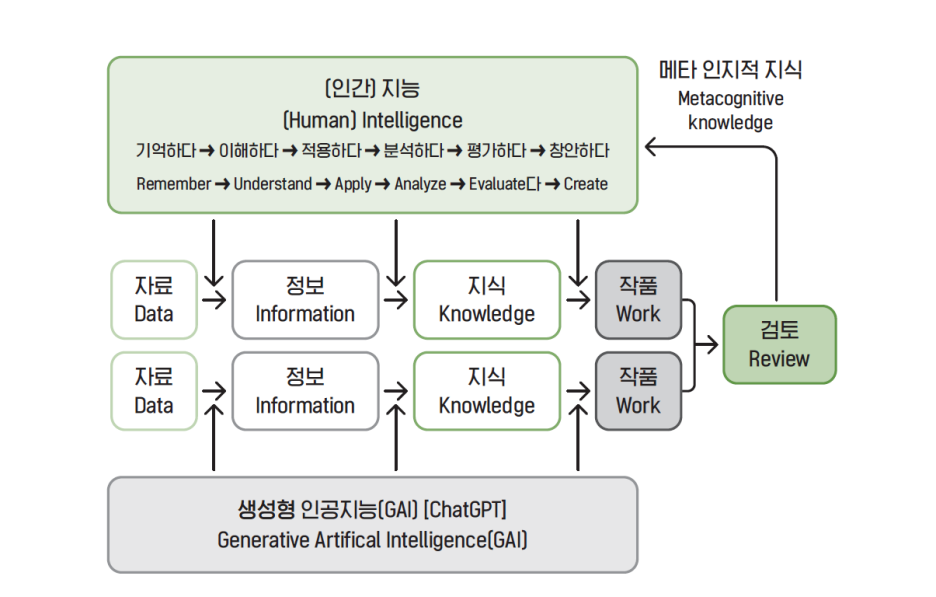 (인간) 지능
(Human) Intelligence
기억하다 → 이해하다 → 적용하다 → 분석하다 → 평가하다 → 창안하다
Remember → Understand → Apply → Analyze → Evaluate다 → Create

메타 인지적 지식
Metacognitive knowledge

자료
Data

정보
Information

지식
Knowledge

작품
Work

자료
Data

정보
Information

지식
Knowledge

작품
Work

검토
Review

생성형 인공지능(GAI) [ChatGPT]
Generative Artifical Intelligence(GAI)